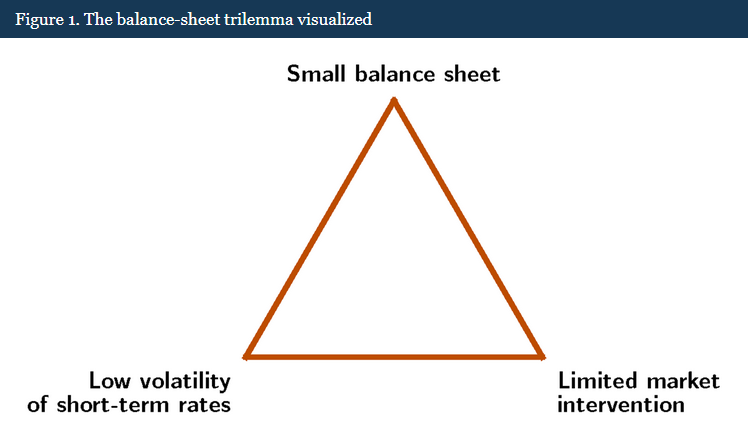 Figure 1. The balance-sheet trilemma visualized

Small balance sheet

Low volatility of short-term rates

Limited market intervention